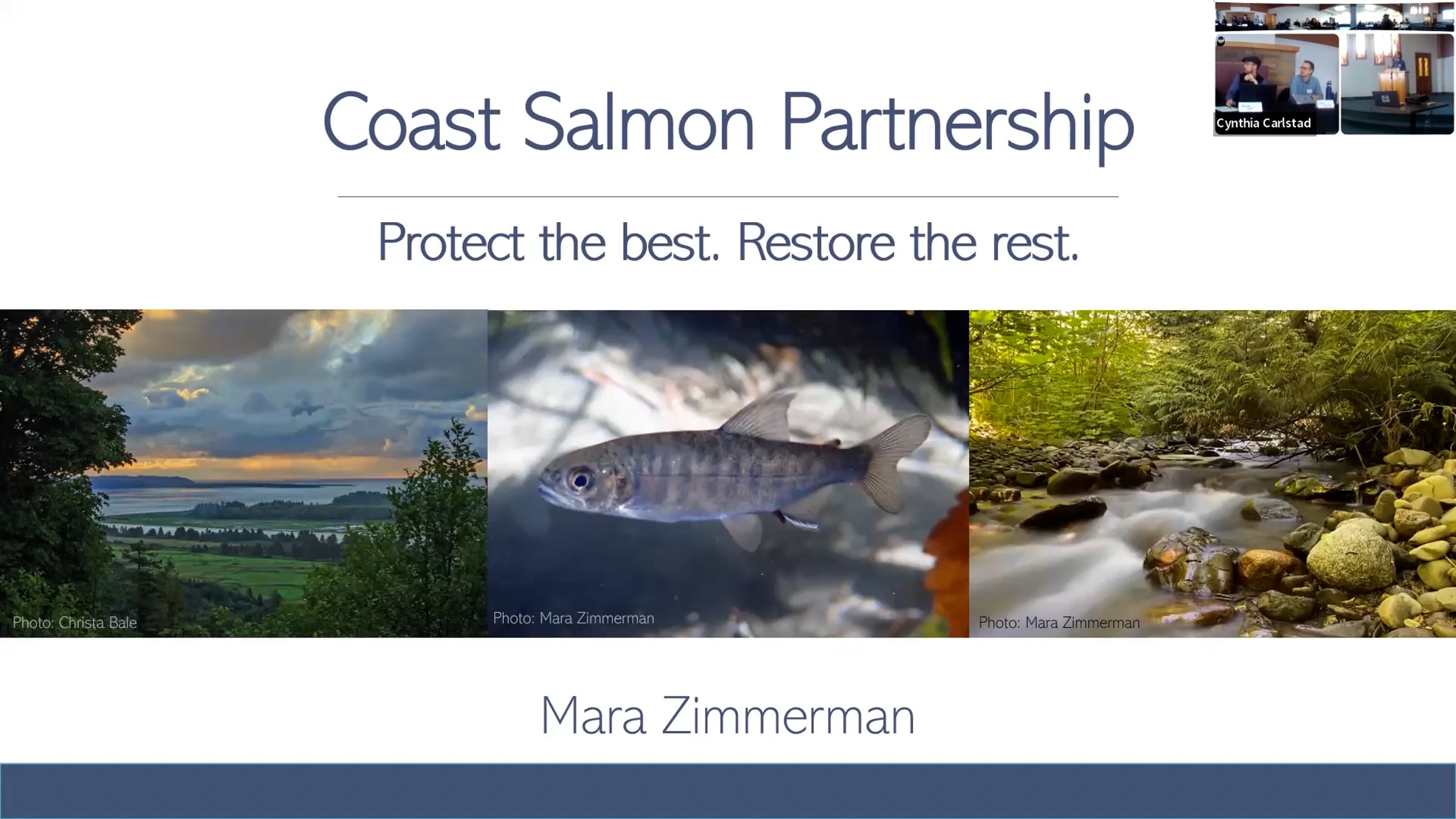 Cynthia Carlstad

Coast Salmon Partnership

Protect the best. Restore the rest.

Photo: Christa Bale

Photo: Mara Zimmerman

Photo: Mara Zimmerman

Mara Zimmerman